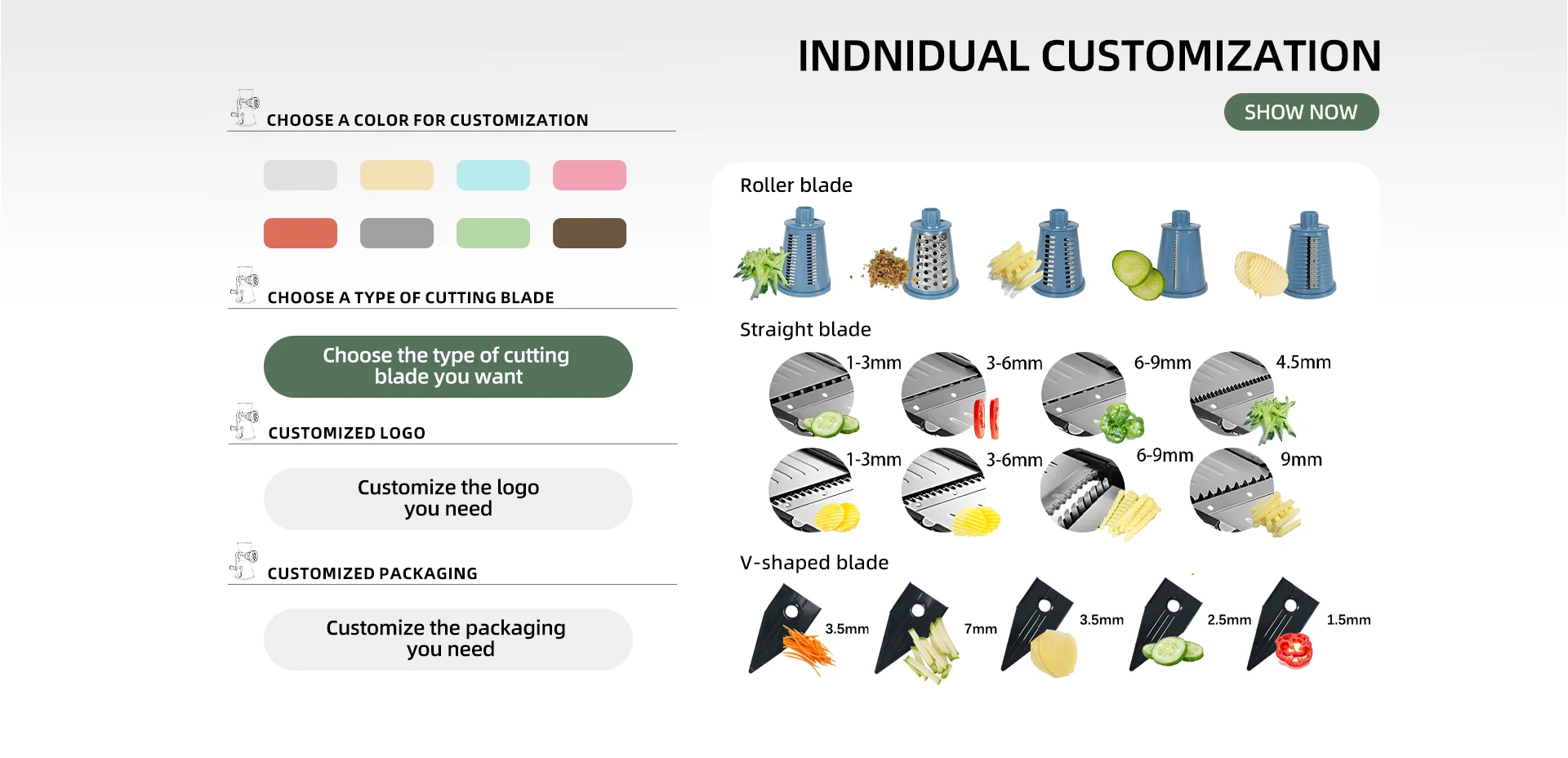 INDNIDUAL CUSTOMIZATION

SHOW NOW

CHOOSE A COLOR FOR CUSTOMIZATION

CHOOSE A TYPE OF CUTTING BLADE

Choose the type of cutting blade you want

CUSTOMIZED LOGO

Customize the logo you need

CUSTOMIZED PACKAGING

Customize the packaging you need

Roller blade

Straight blade

1-3mm

3-6mm

6-9mm

4.5mm

1-3mm

3-6mm

6-9mm

9mm

V-shaped blade

3.5mm

7mm

3.5mm

2.5mm

1.5mm